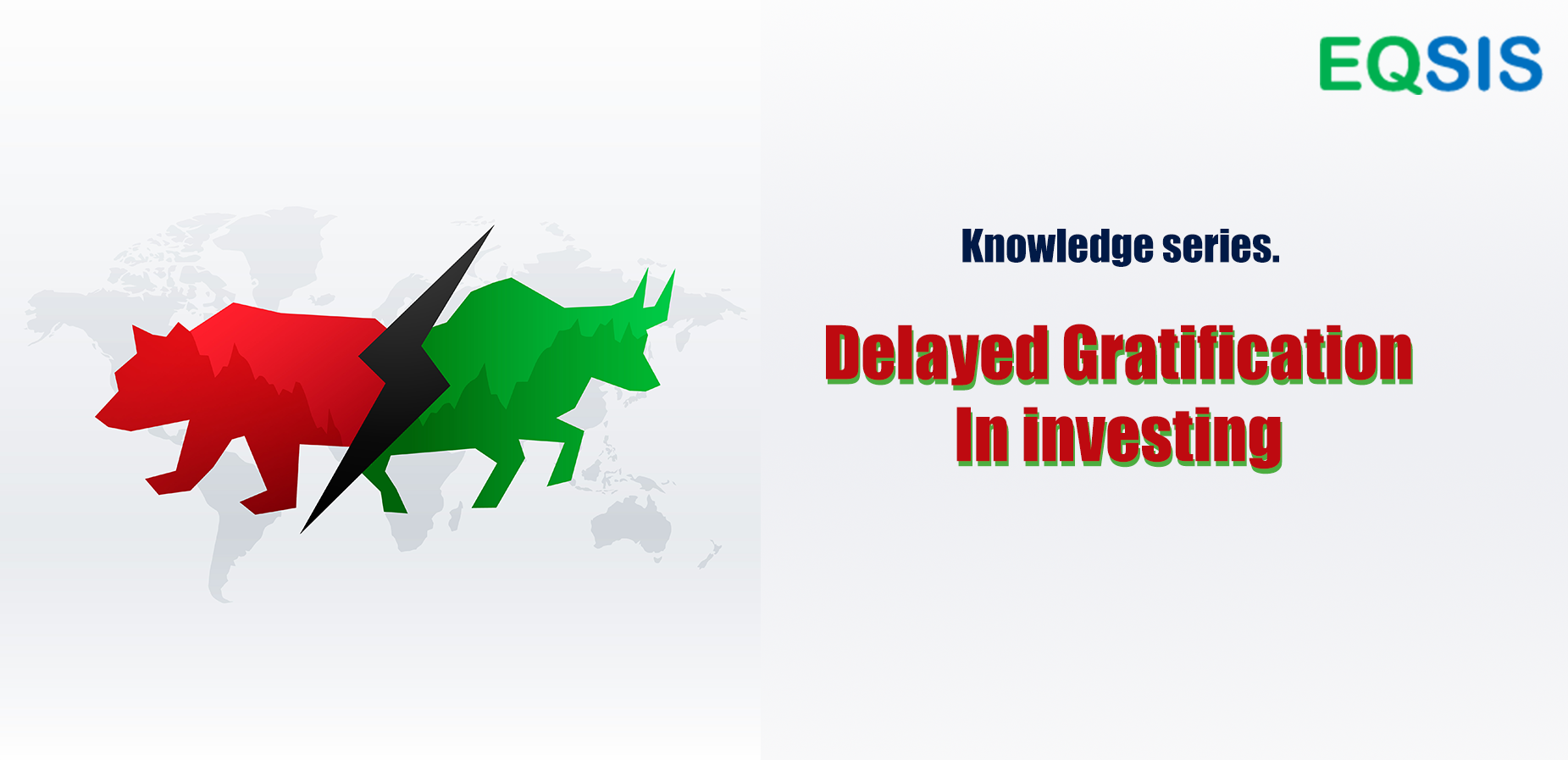 EQSIS

Knowledge series.

Delayed Gratification In investing